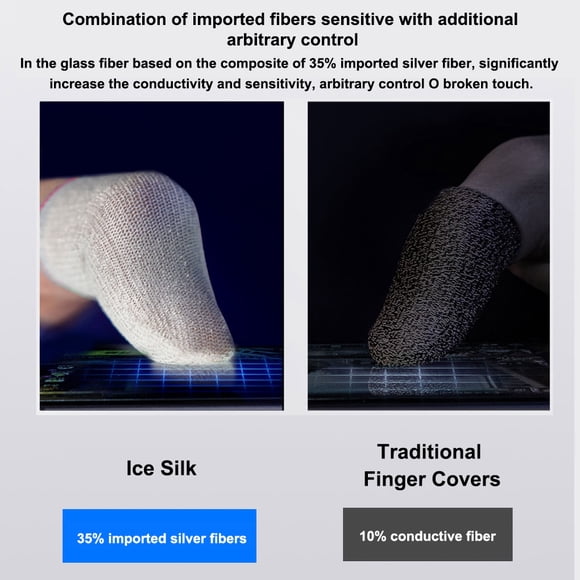 Combination of imported fibers sensitive with additional arbitrary control

In the glass fiber based on the composite of 35% imported silver fiber, significantly increase the conductivity and sensitivity, arbitrary control O broken touch.

Ice Silk

35% imported silver fibers

Traditional Finger Covers

10% conductive fiber